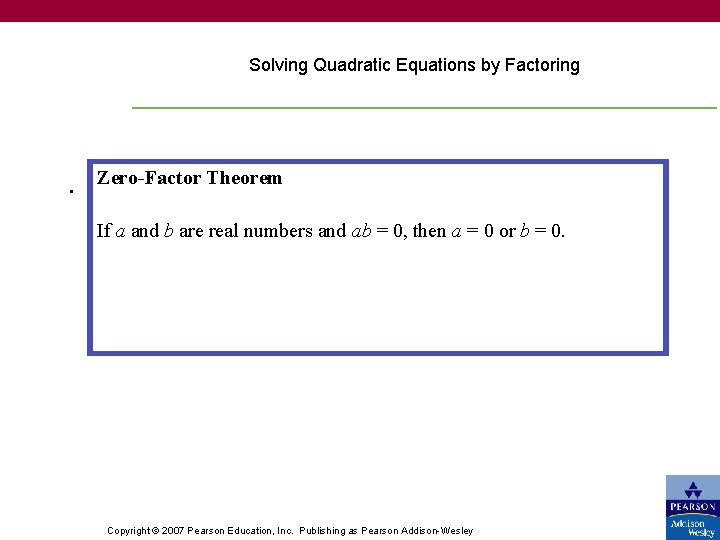 Solving Quadratic Equations by Factoring

Zero-Factor Theorem

If $a$ and $b$ are real numbers and $ab = 0$, then $a = 0$ or $b = 0$.

Copyright © 2007 Pearson Education, Inc. Publishing as Pearson Addison-Wesley

PEARSON
Addison Wesley